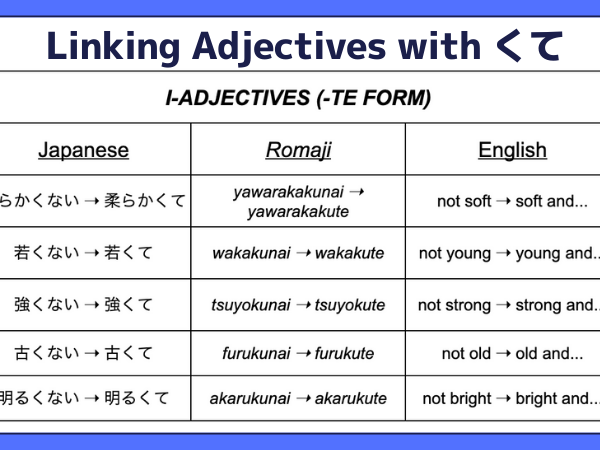 Linking Adjectives with くて

I-ADJECTIVES (-TE FORM)

| Japanese | Romaji | English |
|---|---|---|
| らかくない → 柔らかくて | yawarakakunai → yawarakakute | not soft → soft and... |
| 若くない → 若くて | wakakunai → wakakute | not young → young and.. |
| 強くない → 強くて | tsuyokunai → tsuyokute | not strong → strong and.. |
| 古くない → 古くて | furukunai → furukute | not old → old and... |
| 明るくない → 明るくて | akarukunai → akarukute | not bright → bright and... |